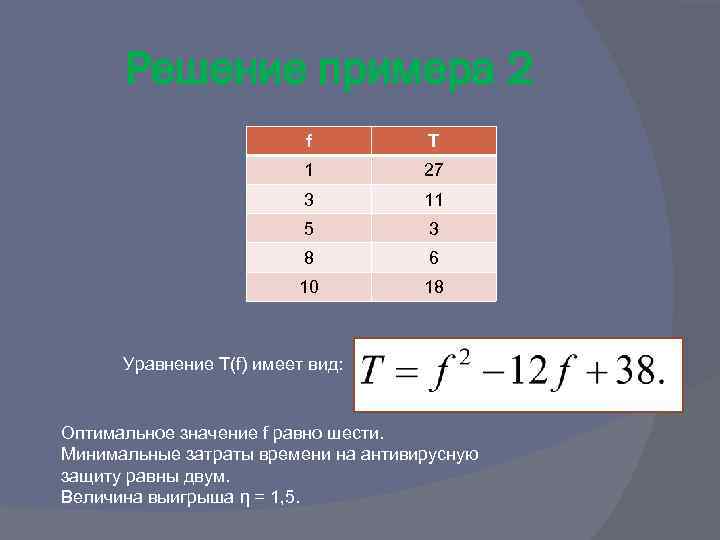 Решение примера 2

| f | T |
|---|---|
| 1 | 27 |
| 3 | 11 |
| 5 | 3 |
| 8 | 6 |
| 10 | 18 |

Уравнение T(f) имеет вид: $T = f^2 - 12f + 38.$

Оптимальное значение f равно шести.
Минимальные затраты времени на антивирусную защиту равны двум.
Величина выигрыша η = 1,5.